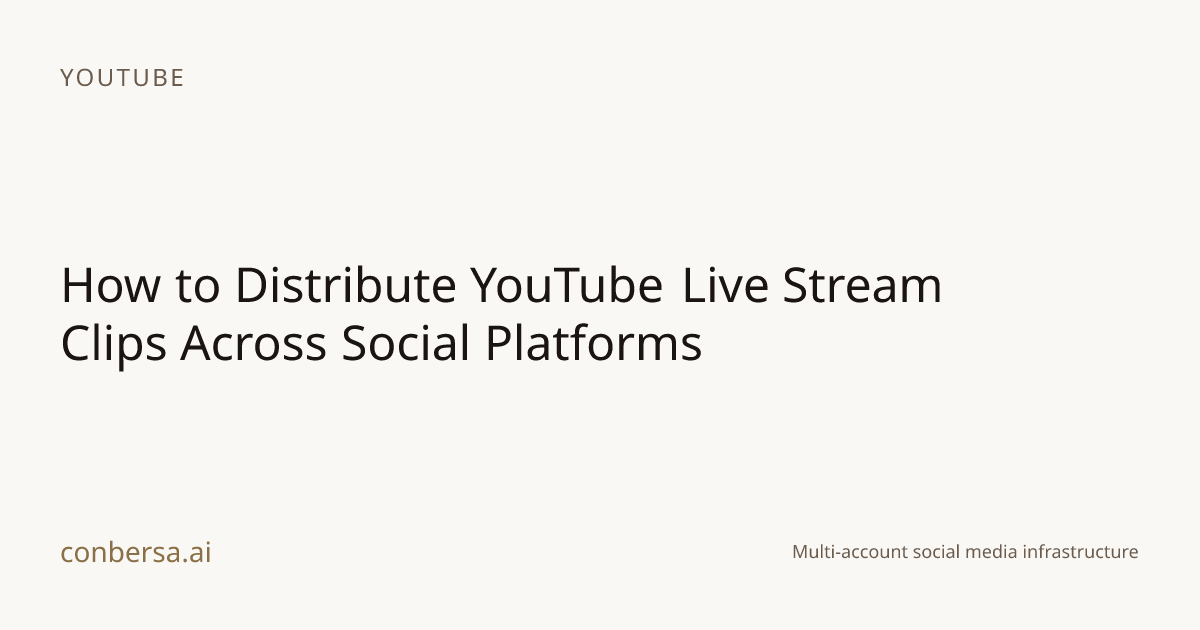 YOUTUBE

How to Distribute YouTube Live Stream Clips Across Social Platforms

conbersa.ai

Multi-account social media infrastructure